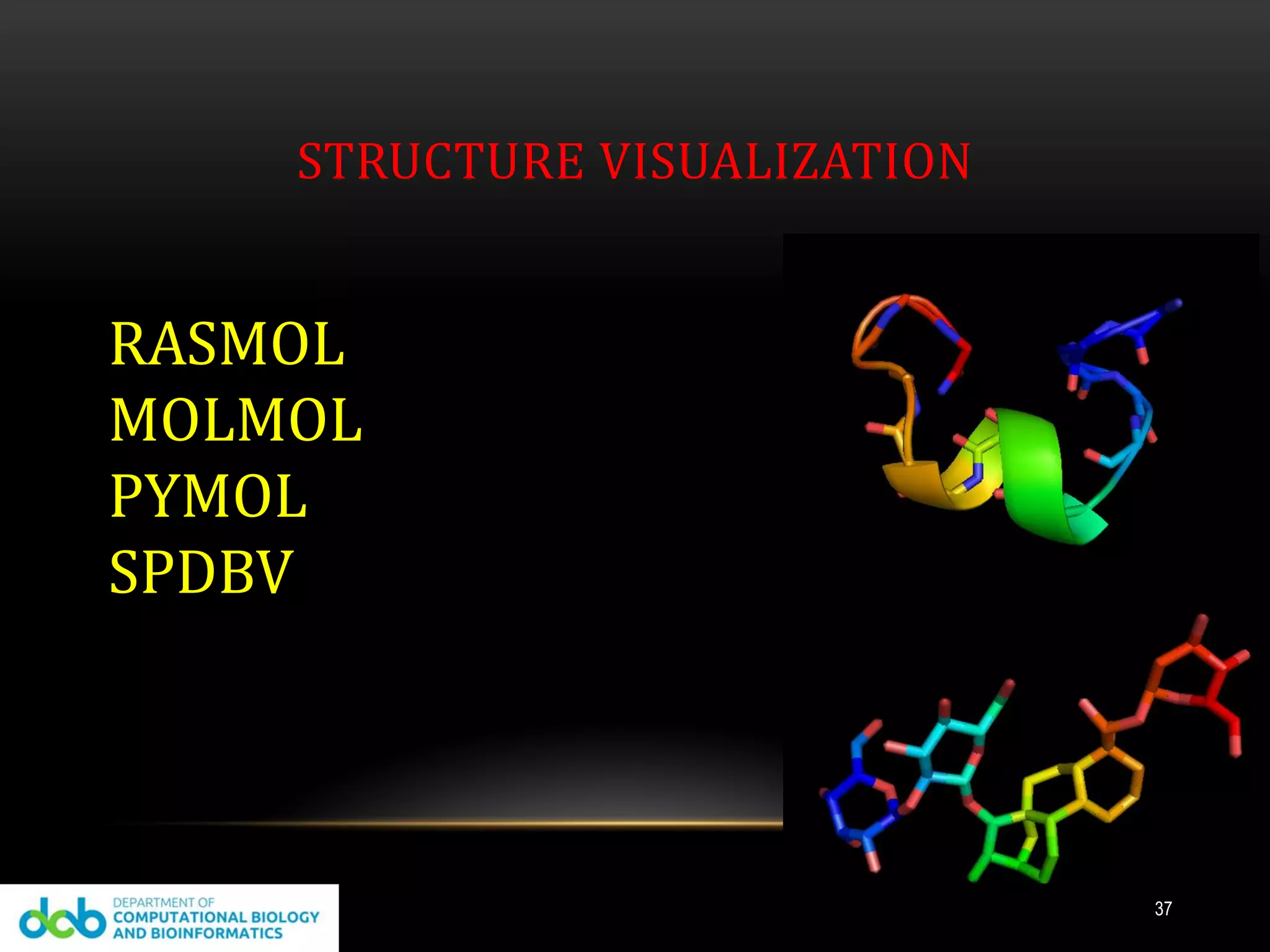 STRUCTURE VISUALIZATION

RASMOL
MOLMOL
PYMOL
SPDBV

dcb DEPARTMENT OF COMPUTATIONAL BIOLOGY AND BIOINFORMATICS

37